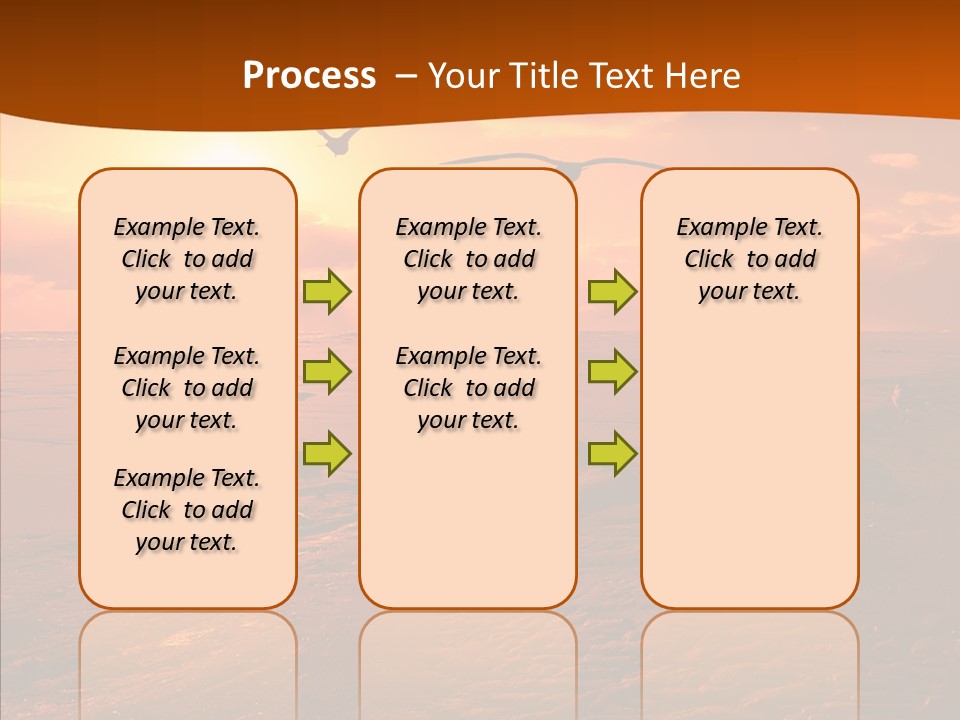 Process – Your Title Text Here

Example Text. Click to add your text.

Example Text. Click to add your text.

Example Text. Click to add your text.

Example Text. Click to add your text.

Example Text. Click to add your text.

Example Text. Click to add your text.